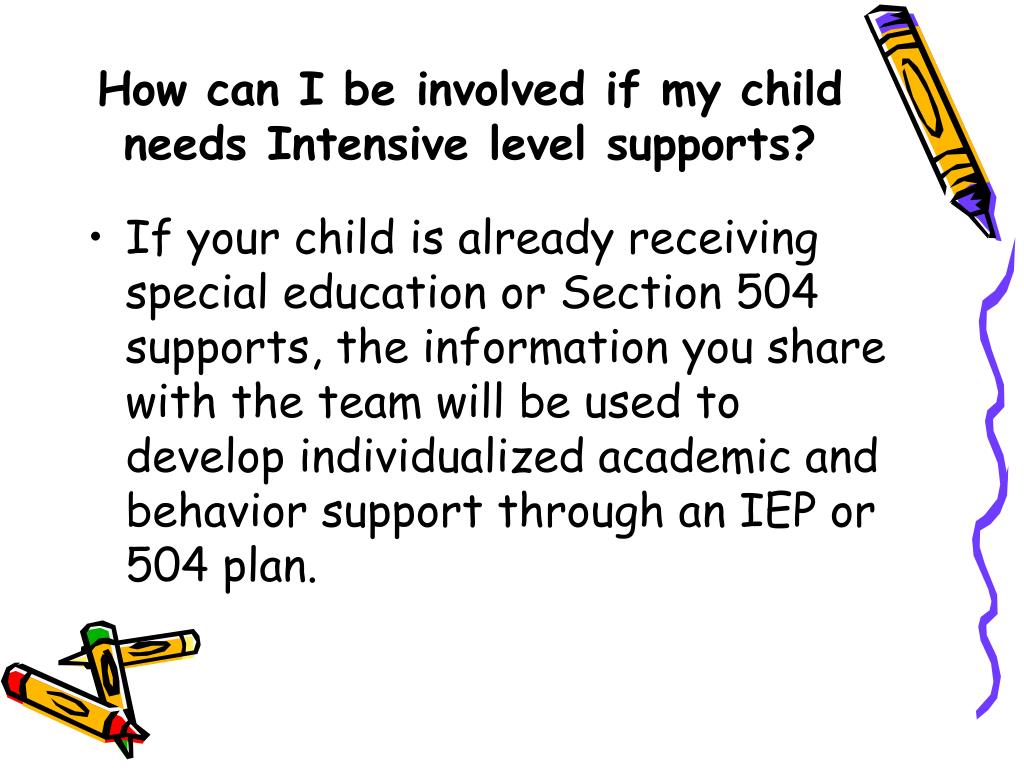 How can I be involved if my child needs Intensive level supports?

• If your child is already receiving special education or Section 504 supports, the information you share with the team will be used to develop individualized academic and behavior support through an IEP or 504 plan.